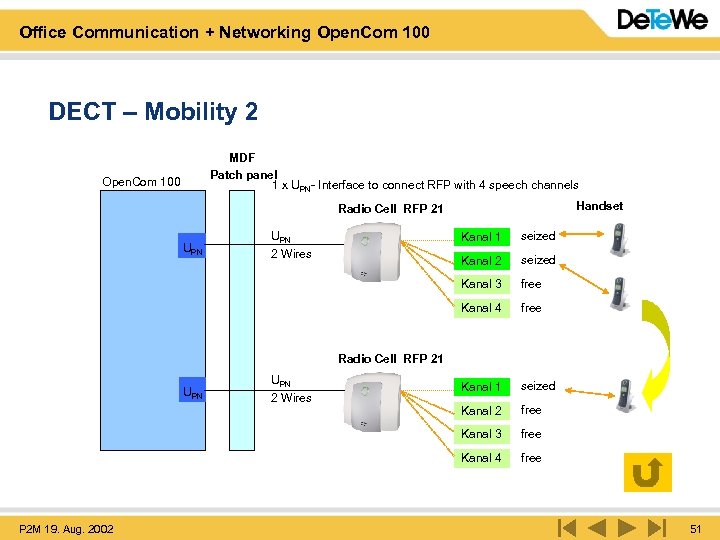 Office Communication + Networking OpenCom 100

DeTeWe

DECT – Mobility 2

OpenCom 100

MDF
Patch panel

1 x $U_{PN}$- Interface to connect RFP with 4 speech channels

Radio Cell RFP 21

Handset

$U_{PN}$

$U_{PN}$
2 Wires

Kanal 1 seized
Kanal 2 seized
Kanal 3 free
Kanal 4 free

Radio Cell RFP 21

$U_{PN}$

$U_{PN}$
2 Wires

Kanal 1 seized
Kanal 2 free
Kanal 3 free
Kanal 4 free

P2M 19. Aug. 2002

51